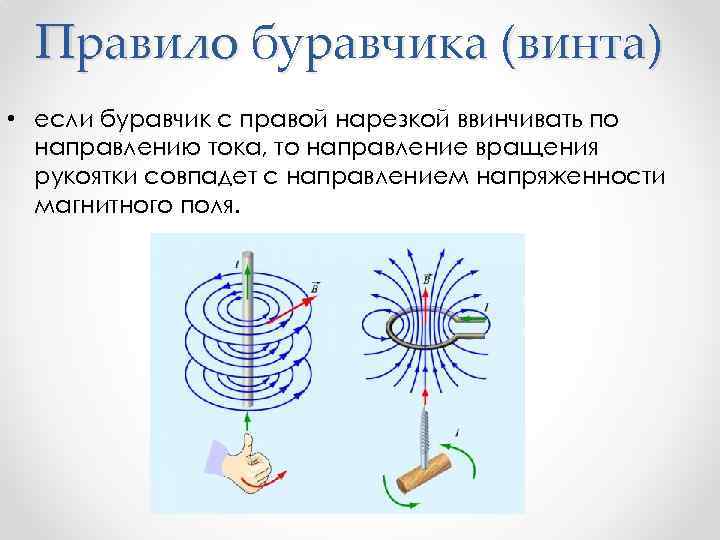 Правило буравчика (винта)

• если буравчик с правой нарезкой ввинчивать по направлению тока, то направление вращения рукоятки совпадет с направлением напряженности магнитного поля.

$I$ $\vec{B}$ $\vec{B}$ $I$ $I$